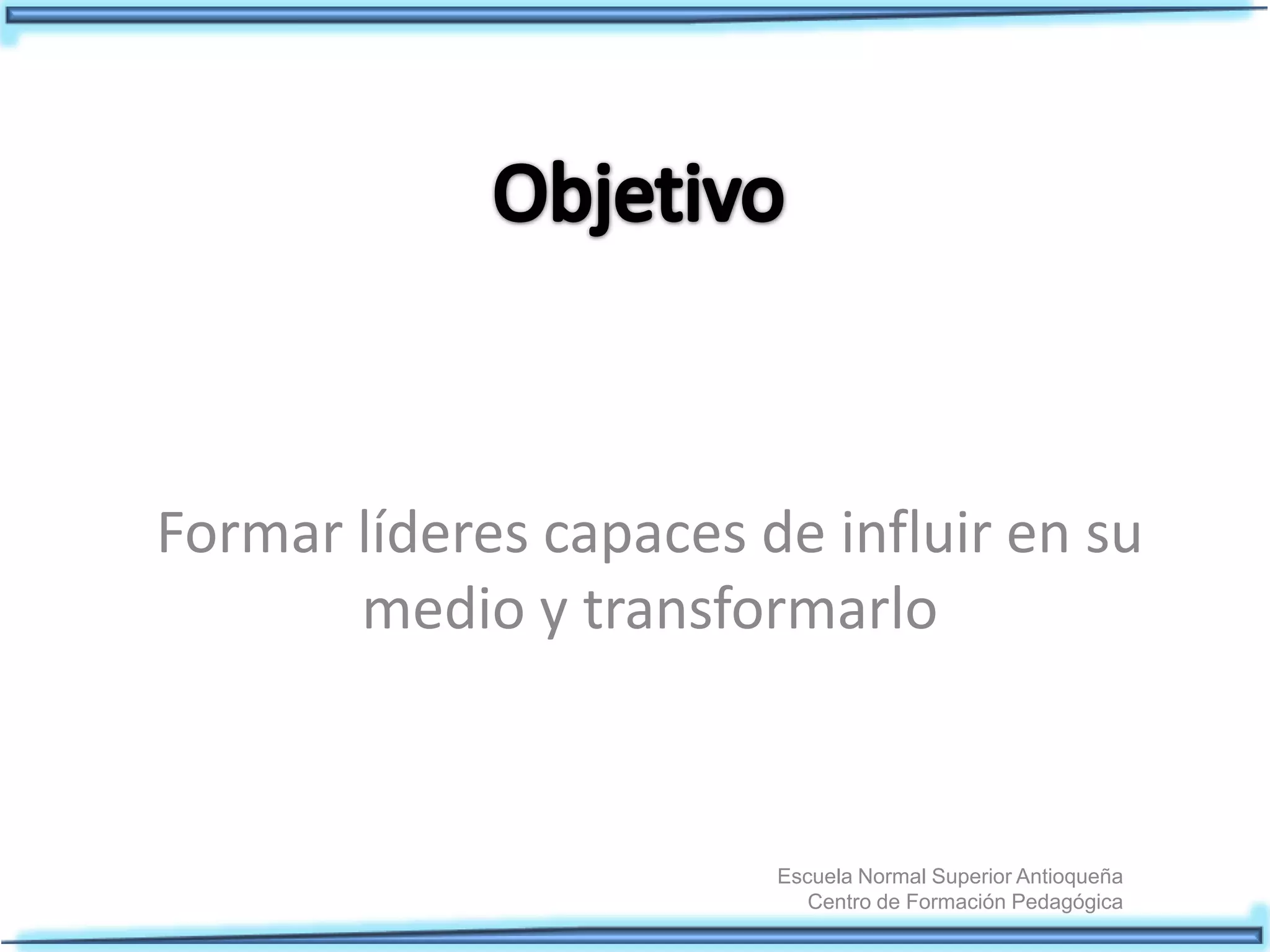 Objetivo

Formar líderes capaces de influir en su medio y transformarlo

Escuela Normal Superior Antioqueña
Centro de Formación Pedagógica